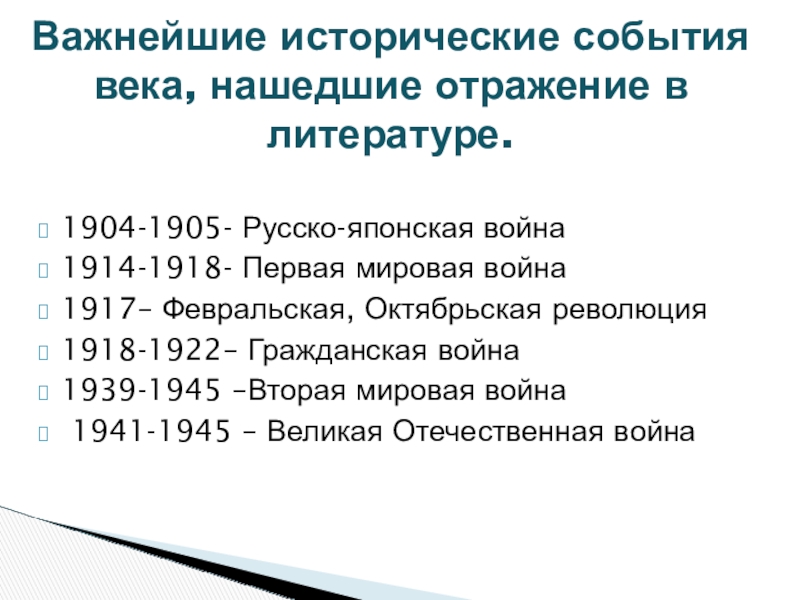 Важнейшие исторические события века, нашедшие отражение в литературе.

1904-1905- Русско-японская война
1914-1918- Первая мировая война
1917– Февральская, Октябрьская революция
1918-1922– Гражданская война
1939-1945 –Вторая мировая война
1941-1945 – Великая Отечественная война